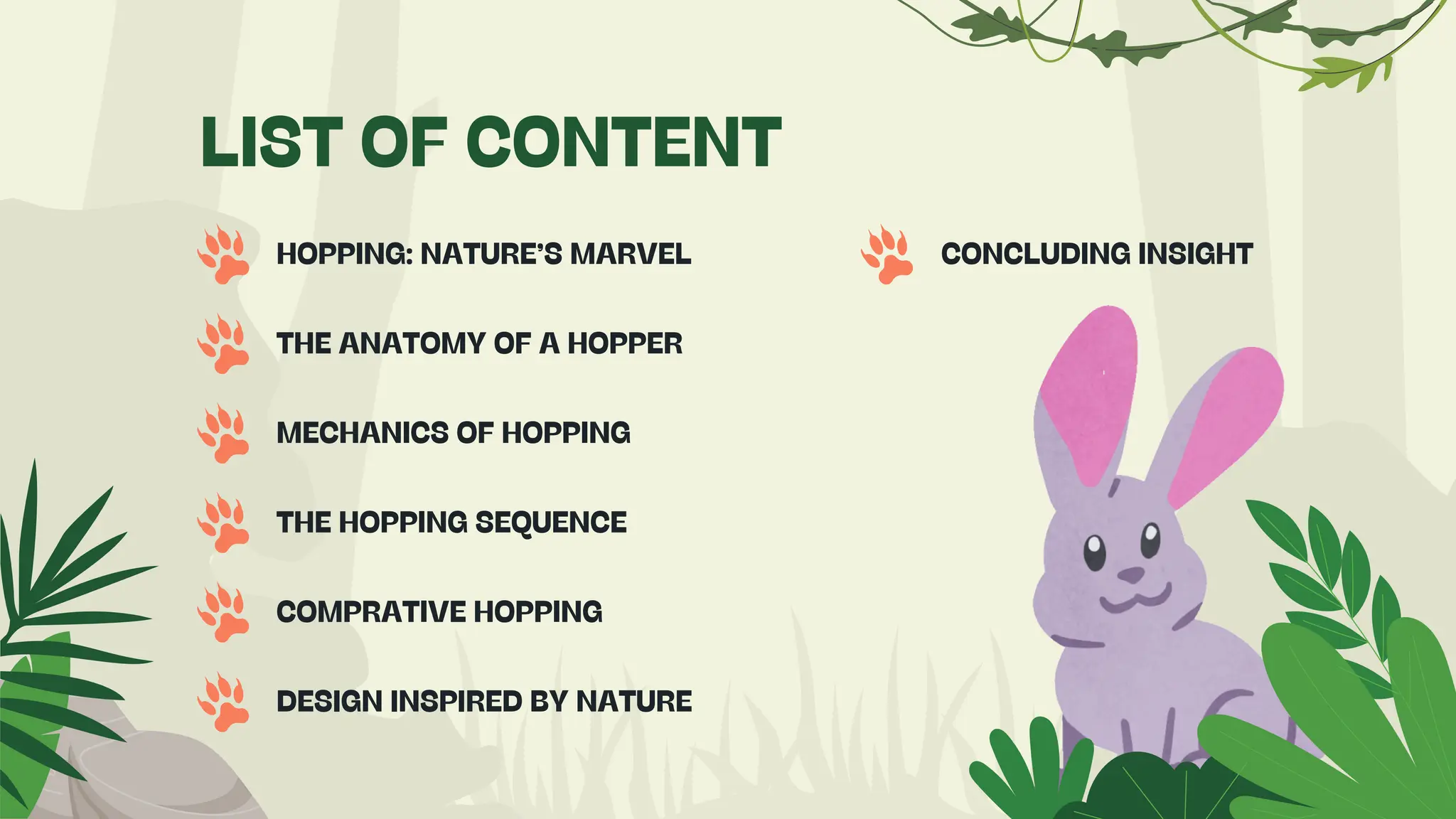 LIST OF CONTENT

HOPPING: NATURE'S MARVEL

THE ANATOMY OF A HOPPER

MECHANICS OF HOPPING

THE HOPPING SEQUENCE

COMPRATIVE HOPPING

DESIGN INSPIRED BY NATURE

CONCLUDING INSIGHT